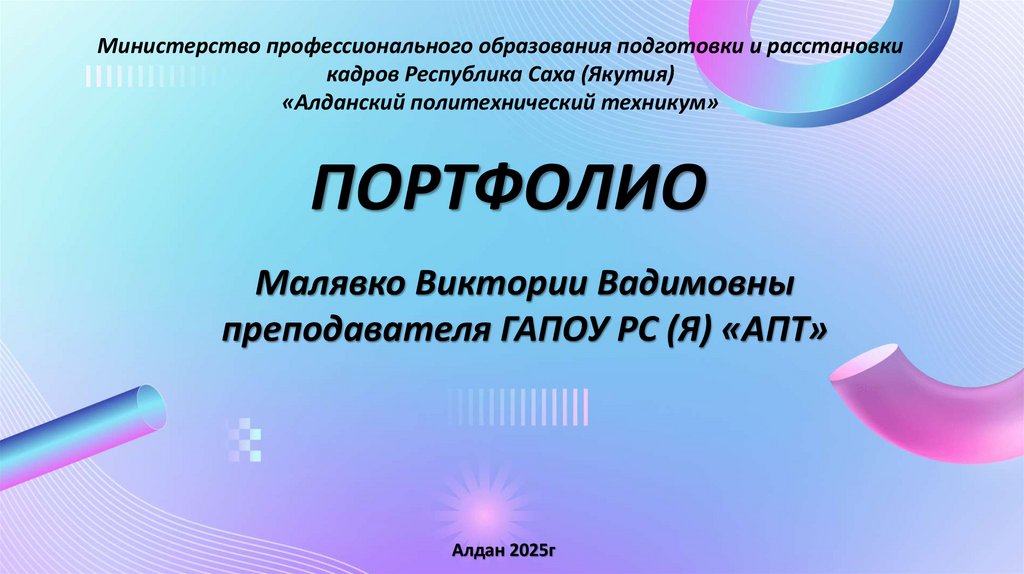 Министерство профессионального образования подготовки и расстановки кадров Республика Саха (Якутия)
«Алданский политехнический техникум»

ПОРТФОЛИО

Малявко Виктории Вадимовны
преподавателя ГАПОУ РС (Я) «АПТ»

Алдан 2025г